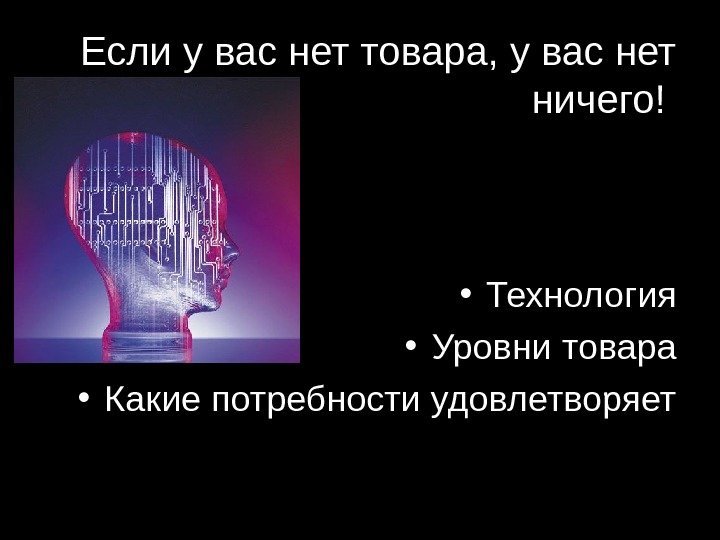 Если у вас нет товара, у вас нет ничего!

• Технология
• Уровни товара
• Какие потребности удовлетворяет